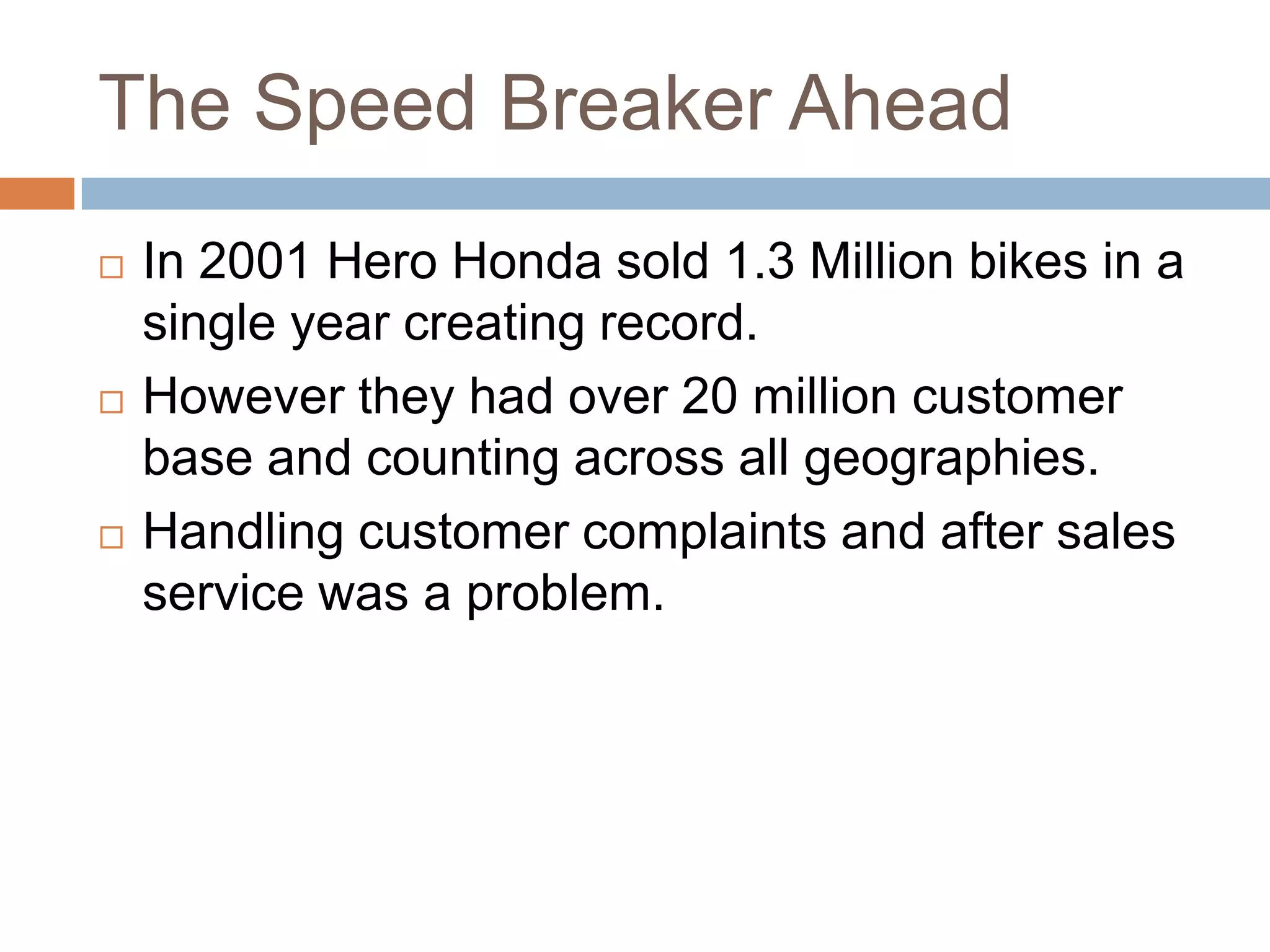 The Speed Breaker Ahead

□ In 2001 Hero Honda sold 1.3 Million bikes in a single year creating record.
□ However they had over 20 million customer base and counting across all geographies.
□ Handling customer complaints and after sales service was a problem.